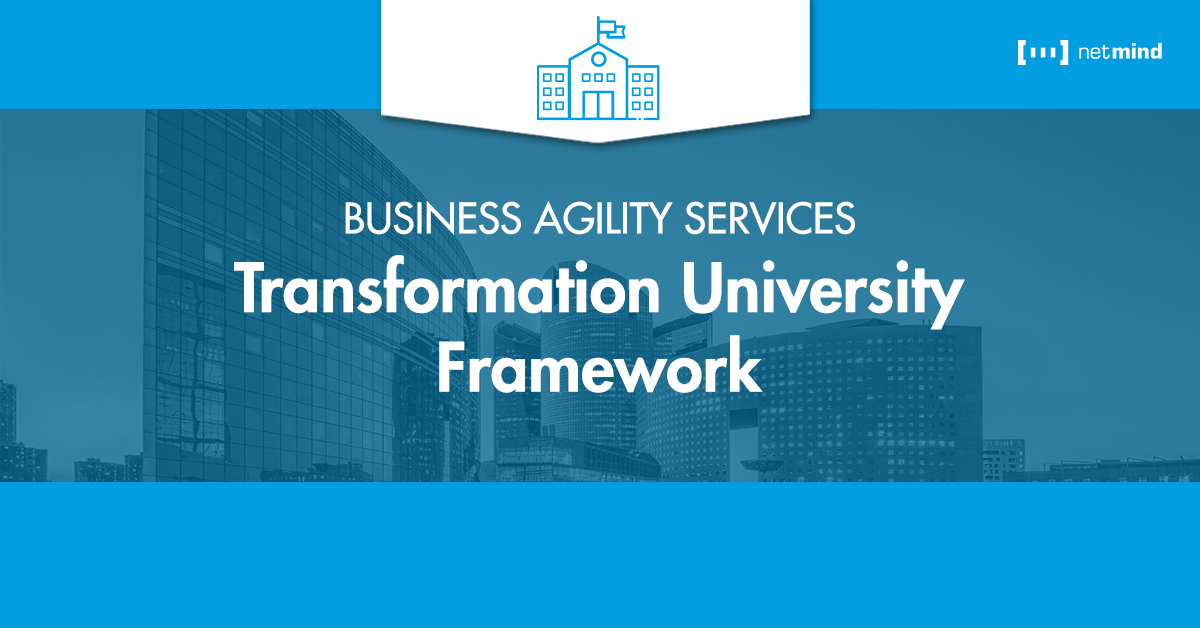 netmind

BUSINESS AGILITY SERVICES
Transformation University Framework